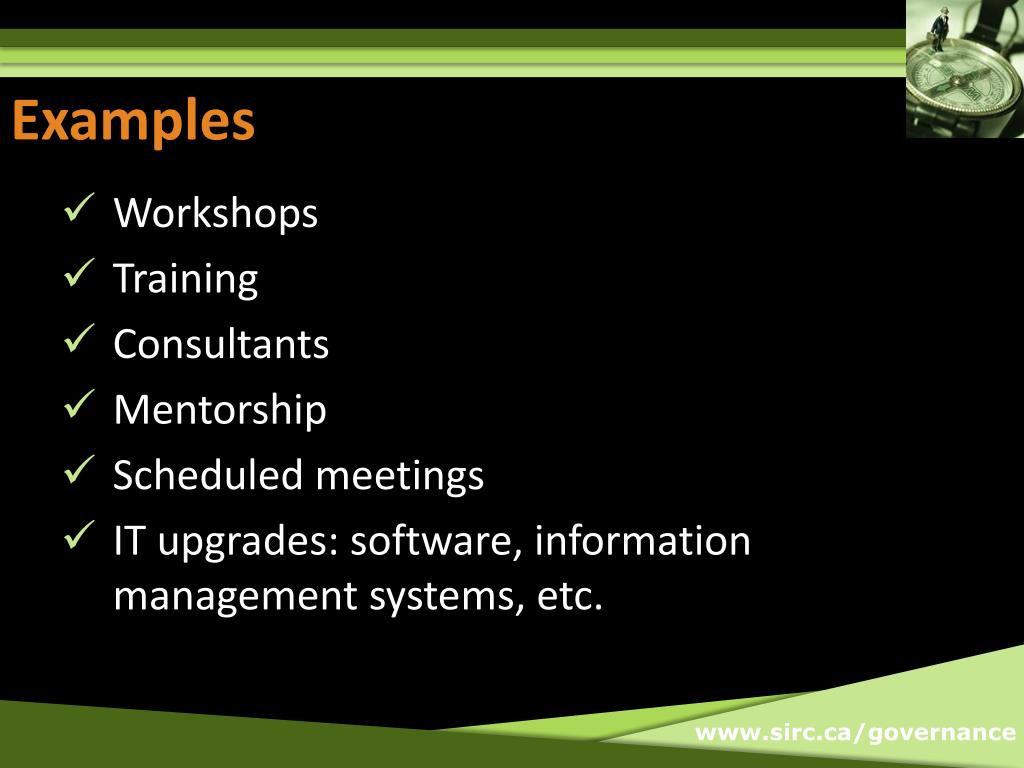 Examples

✓ Workshops
✓ Training
✓ Consultants
✓ Mentorship
✓ Scheduled meetings
✓ IT upgrades: software, information management systems, etc.

www.sirc.ca/governance